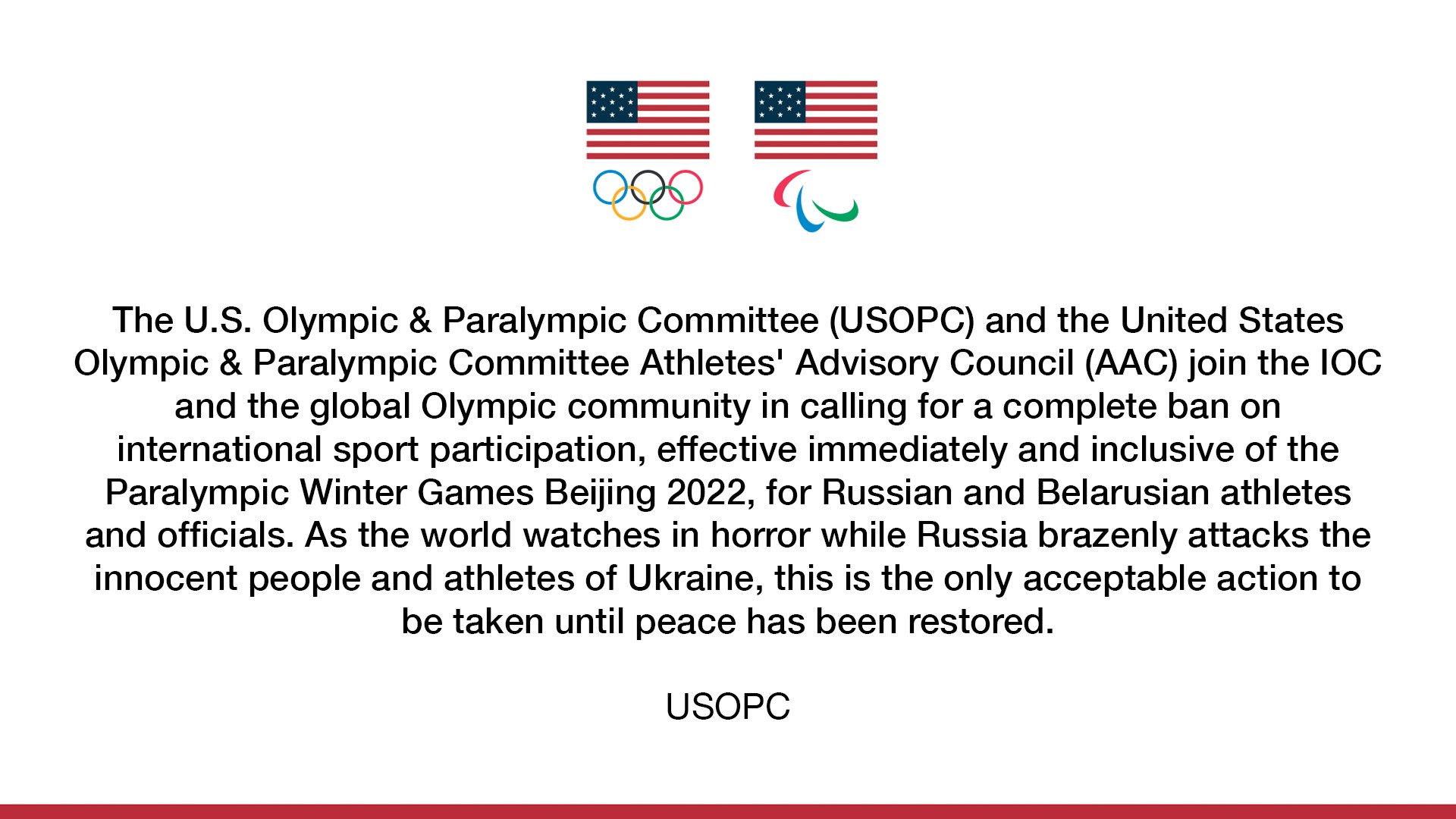 The U.S. Olympic & Paralympic Committee (USOPC) and the United States Olympic & Paralympic Committee Athletes' Advisory Council (AAC) join the IOC and the global Olympic community in calling for a complete ban on international sport participation, effective immediately and inclusive of the Paralympic Winter Games Beijing 2022, for Russian and Belarusian athletes and officials. As the world watches in horror while Russia brazenly attacks the innocent people and athletes of Ukraine, this is the only acceptable action to be taken until peace has been restored.

USOPC